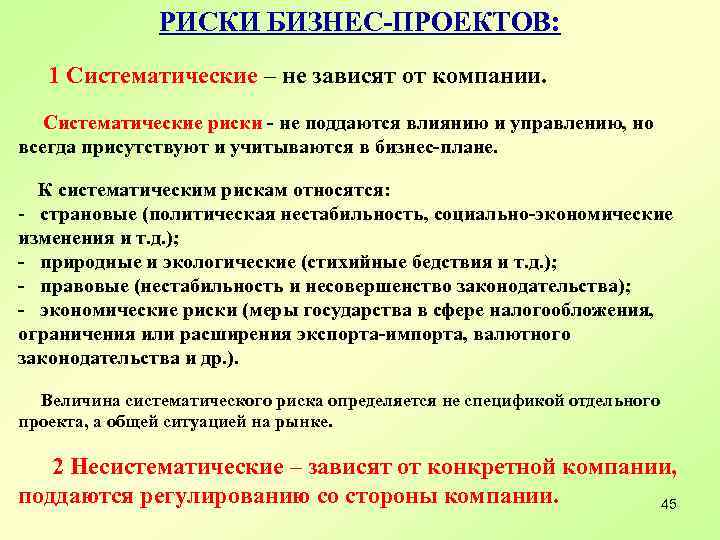 РИСКИ БИЗНЕС-ПРОЕКТОВ:

1 Систематические – не зависят от компании.

Систематические риски - не поддаются влиянию и управлению, но всегда присутствуют и учитываются в бизнес-плане.

К систематическим рискам относятся:
- страновые (политическая нестабильность, социально-экономические изменения и т.д.);
- природные и экологические (стихийные бедствия и т.д.);
- правовые (нестабильность и несовершенство законодательства);
- экономические риски (меры государства в сфере налогообложения, ограничения или расширения экспорта-импорта, валютного законодательства и др.).

Величина систематического риска определяется не спецификой отдельного проекта, а общей ситуацией на рынке.

2 Несистематические – зависят от конкретной компании, поддаются регулированию со стороны компании.

45